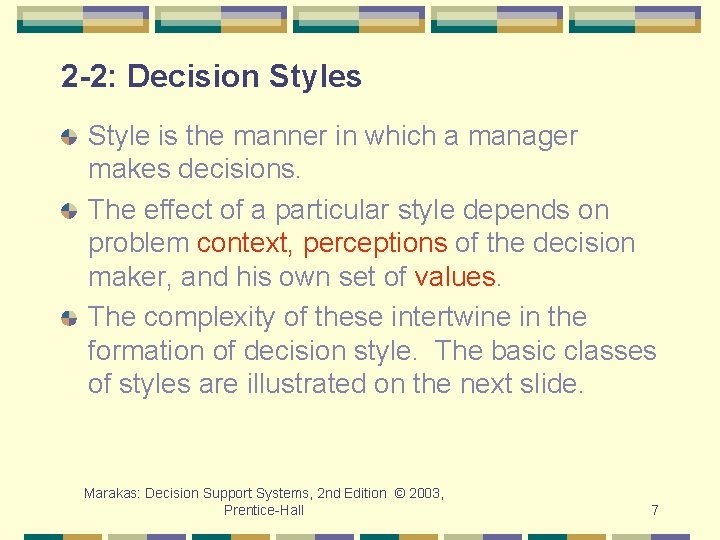 2-2: Decision Styles

Style is the manner in which a manager makes decisions.

The effect of a particular style depends on problem context, perceptions of the decision maker, and his own set of values.

The complexity of these intertwine in the formation of decision style. The basic classes of styles are illustrated on the next slide.

Marakas: Decision Support Systems, 2nd Edition © 2003, Prentice-Hall

7